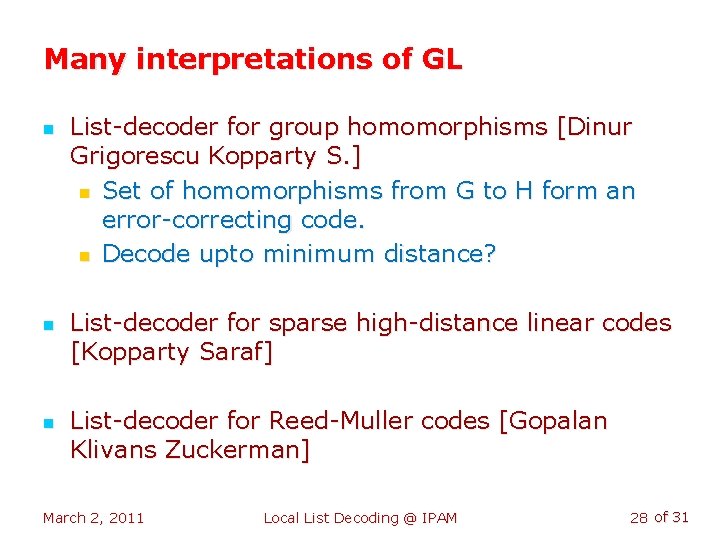 Many interpretations of GL

List-decoder for group homomorphisms [Dinur Grigorescu Kopparty S.]

Set of homomorphisms from G to H form an error-correcting code.

Decode upto minimum distance?

List-decoder for sparse high-distance linear codes [Kopparty Saraf]

List-decoder for Reed-Muller codes [Gopalan Klivans Zuckerman]

March 2, 2011

Local List Decoding @ IPAM

28 of 31